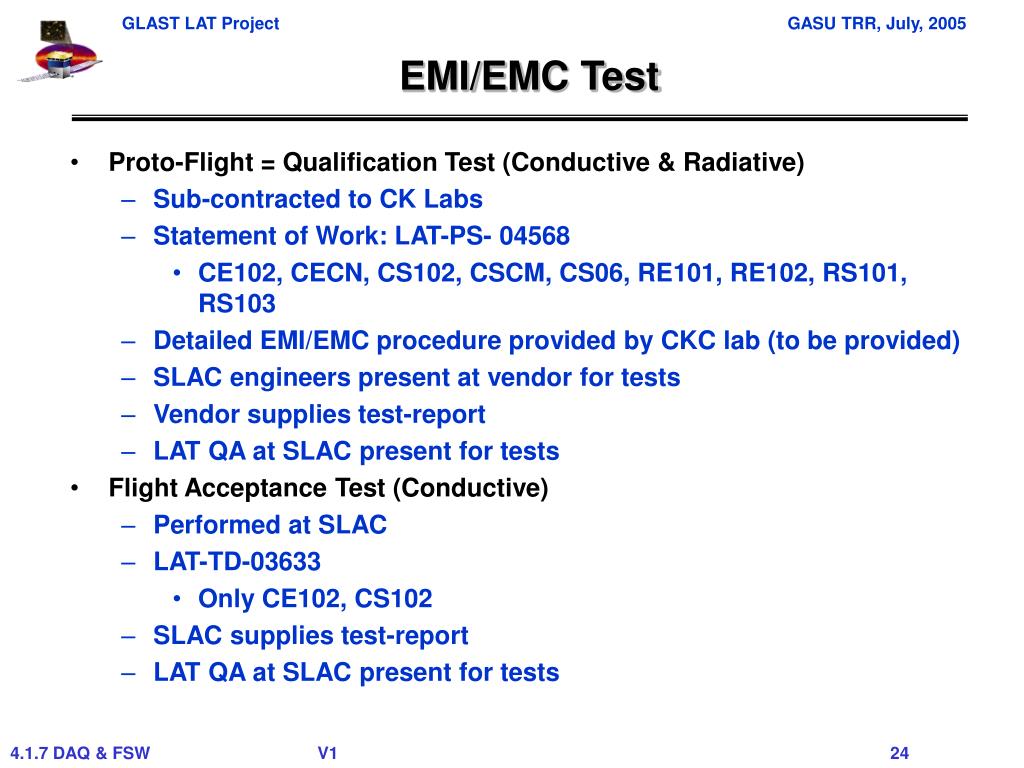 GLAST LAT Project

GASU TRR, July, 2005

EMI/EMC Test

• Proto-Flight = Qualification Test (Conductive & Radiative)
  – Sub-contracted to CK Labs
  – Statement of Work: LAT-PS- 04568
    • CE102, CECN, CS102, CSCM, CS06, RE101, RE102, RS101, RS103
  – Detailed EMI/EMC procedure provided by CKC lab (to be provided)
  – SLAC engineers present at vendor for tests
  – Vendor supplies test-report
  – LAT QA at SLAC present for tests
• Flight Acceptance Test (Conductive)
  – Performed at SLAC
  – LAT-TD-03633
    • Only CE102, CS102
  – SLAC supplies test-report
  – LAT QA at SLAC present for tests

4.1.7 DAQ & FSW

V1

24